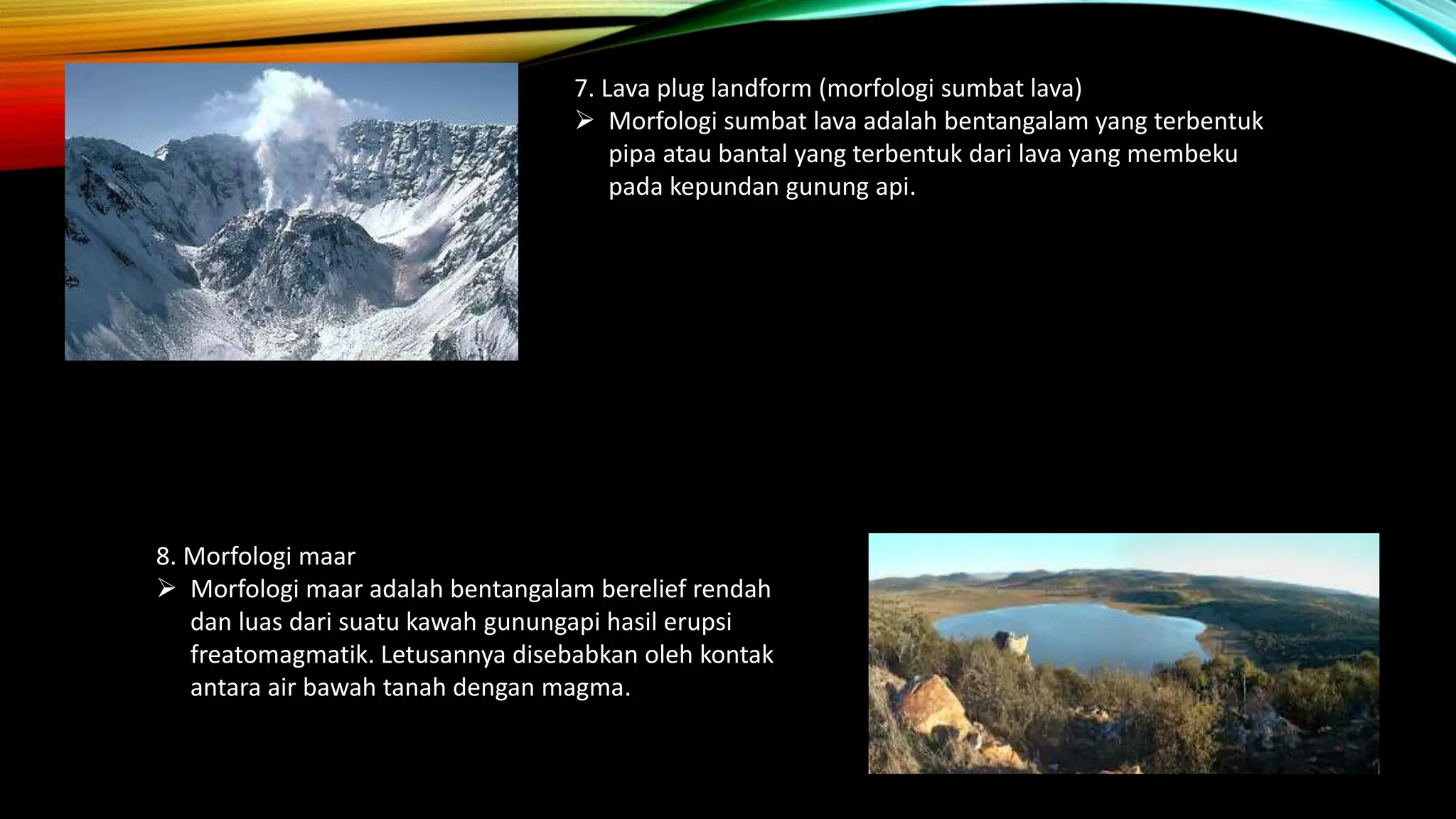 7. Lava plug landform (morfologi sumbat lava)

➢ Morfologi sumbat lava adalah bentangalam yang terbentuk pipa atau bantal yang terbentuk dari lava yang membeku pada kepundan gunung api.

8. Morfologi maar

➢ Morfologi maar adalah bentangalam berelief rendah dan luas dari suatu kawah gunungapi hasil erupsi freatomagmatik. Letusannya disebabkan oleh kontak antara air bawah tanah dengan magma.